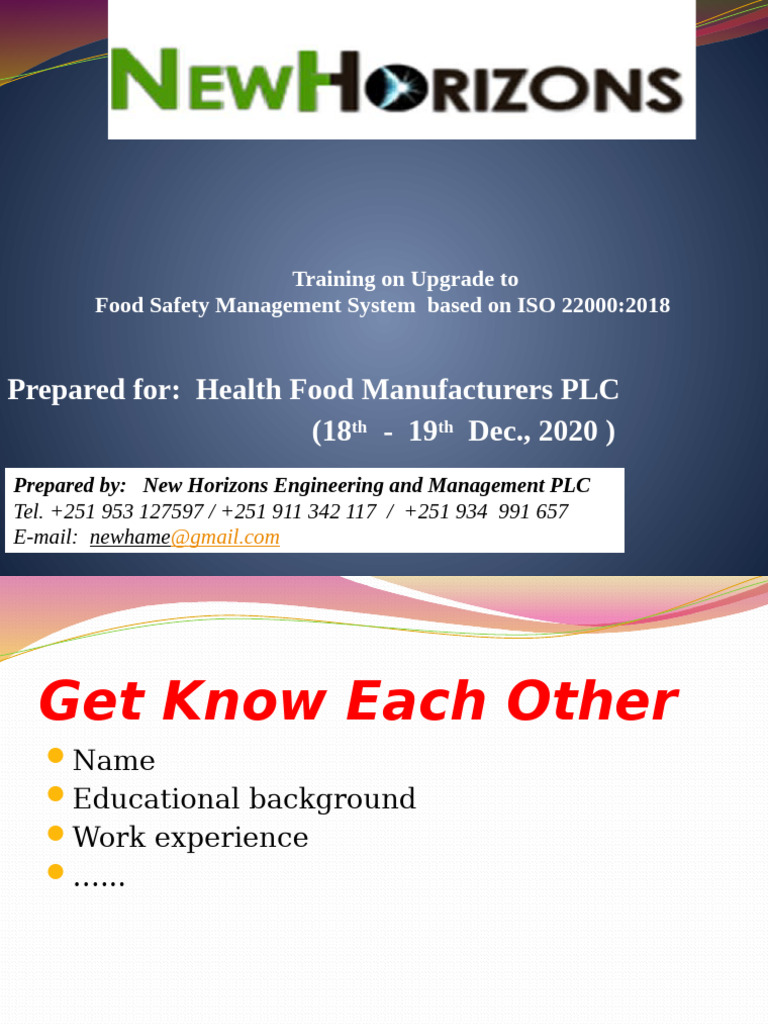 NEWHORIZONS

Training on Upgrade to
Food Safety Management System based on ISO 22000:2018

Prepared for: Health Food Manufacturers PLC
(18$^{th}$ - 19$^{th}$ Dec., 2020 )

Prepared by: New Horizons Engineering and Management PLC
Tel. +251 953 127597 / +251 911 342 117 / +251 934 991 657
E-mail: newhame@gmail.com

Get Know Each Other

- Name
- Educational background
- Work experience
- ……